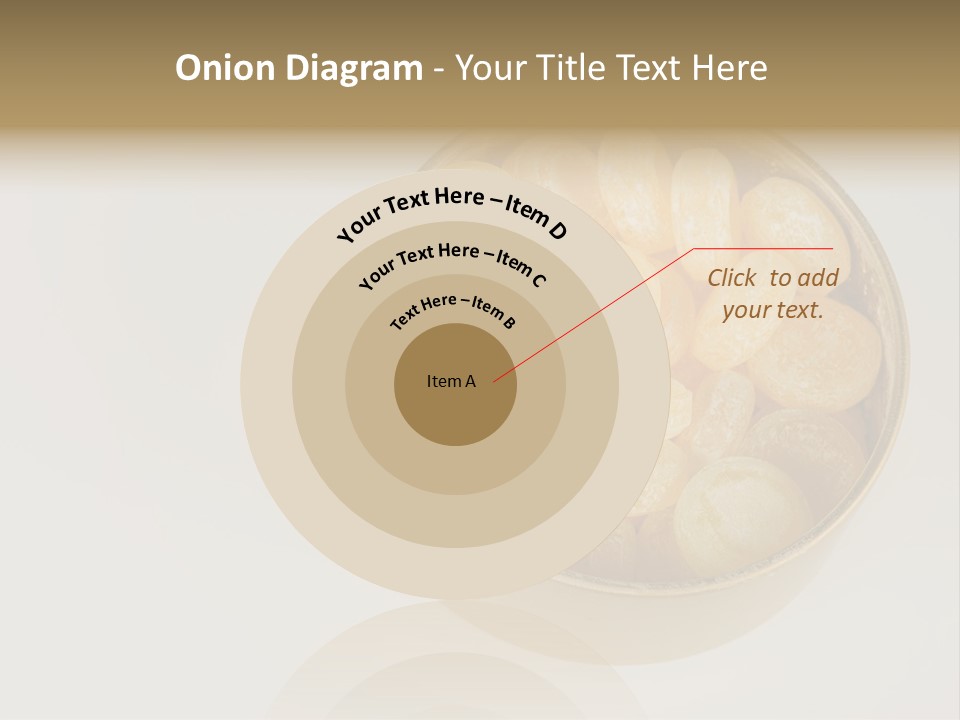 Onion Diagram - Your Title Text Here

Your Text Here – Item D

Your Text Here – Item C

Text Here – Item B

Item A

Click to add your text.